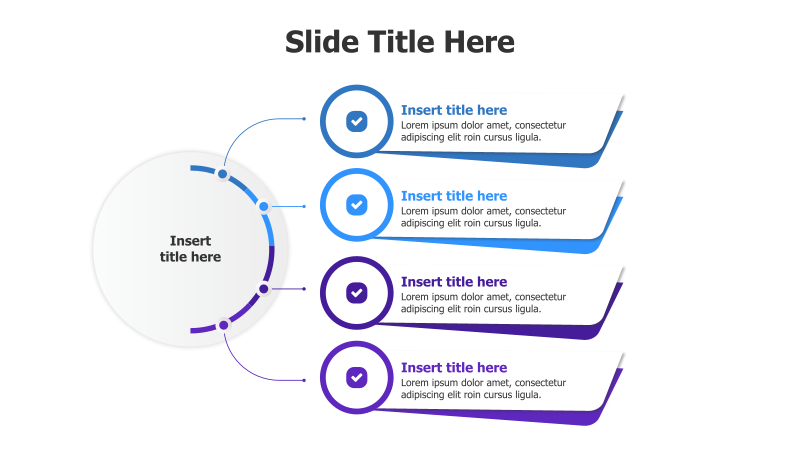 Slide Title Here

Insert title here

Insert title here
Lorem ipsum dolor amet, consectetur adipiscing elit roin cursus ligula.

Insert title here
Lorem ipsum dolor amet, consectetur adipiscing elit roin cursus ligula.

Insert title here
Lorem ipsum dolor amet, consectetur adipiscing elit roin cursus ligula.

Insert title here
Lorem ipsum dolor amet, consectetur adipiscing elit roin cursus ligula.